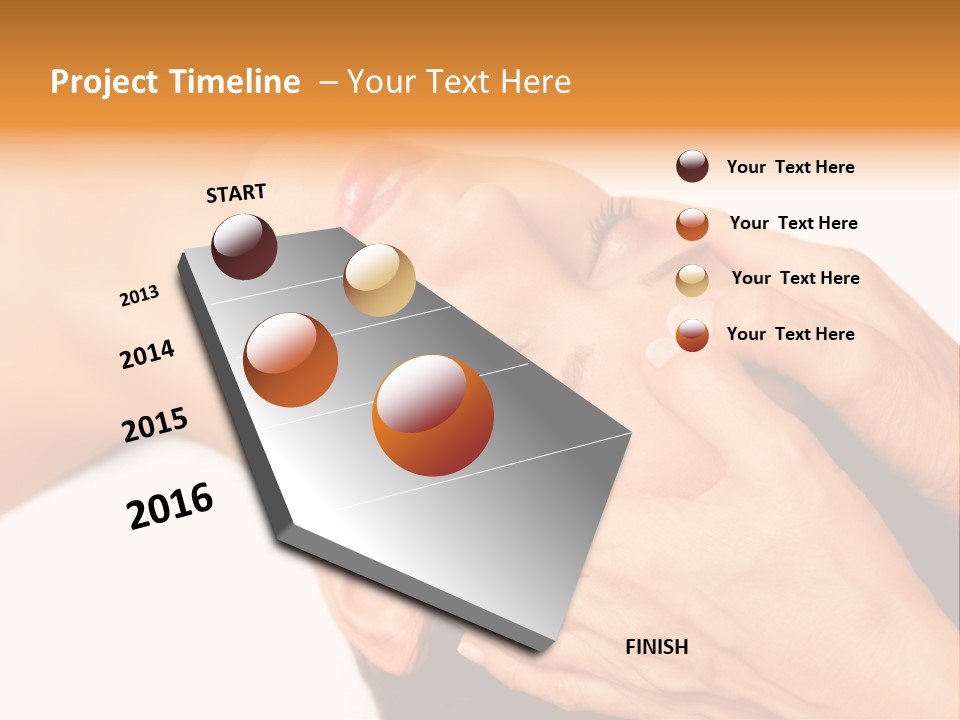 Project Timeline – Your Text Here

START

2013

2014

2015

2016

FINISH

Your Text Here

Your Text Here

Your Text Here

Your Text Here